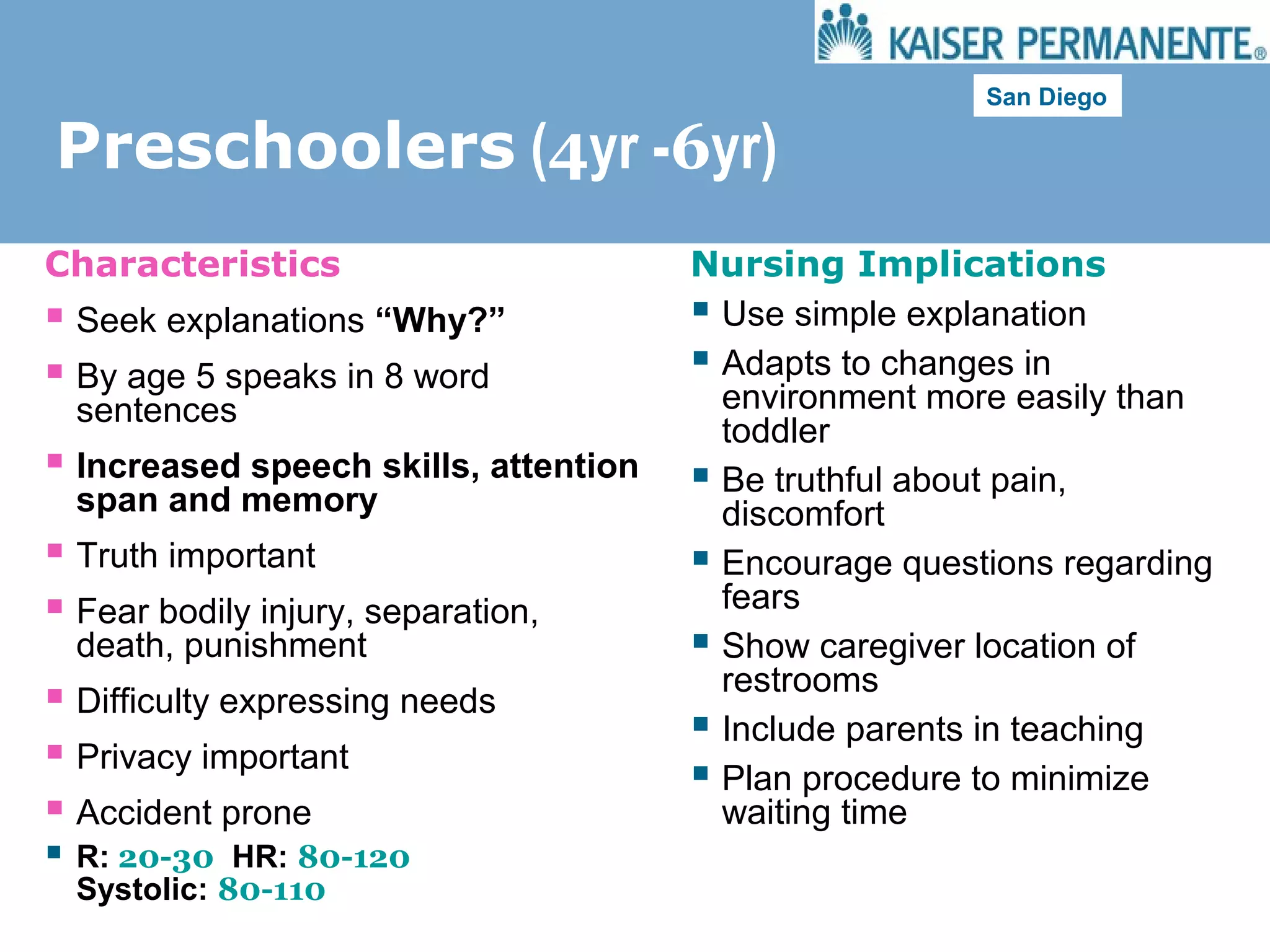 KAISER PERMANENTE®

San Diego

Preschoolers (4yr -6yr)

Characteristics

- Seek explanations "Why?"
- By age 5 speaks in 8 word sentences
- Increased speech skills, attention span and memory
- Truth important
- Fear bodily injury, separation, death, punishment
- Difficulty expressing needs
- Privacy important
- Accident prone
- R: 20-30 HR: 80-120 Systolic: 80-110

Nursing Implications

- Use simple explanation
- Adapts to changes in environment more easily than toddler
- Be truthful about pain, discomfort
- Encourage questions regarding fears
- Show caregiver location of restrooms
- Include parents in teaching
- Plan procedure to minimize waiting time